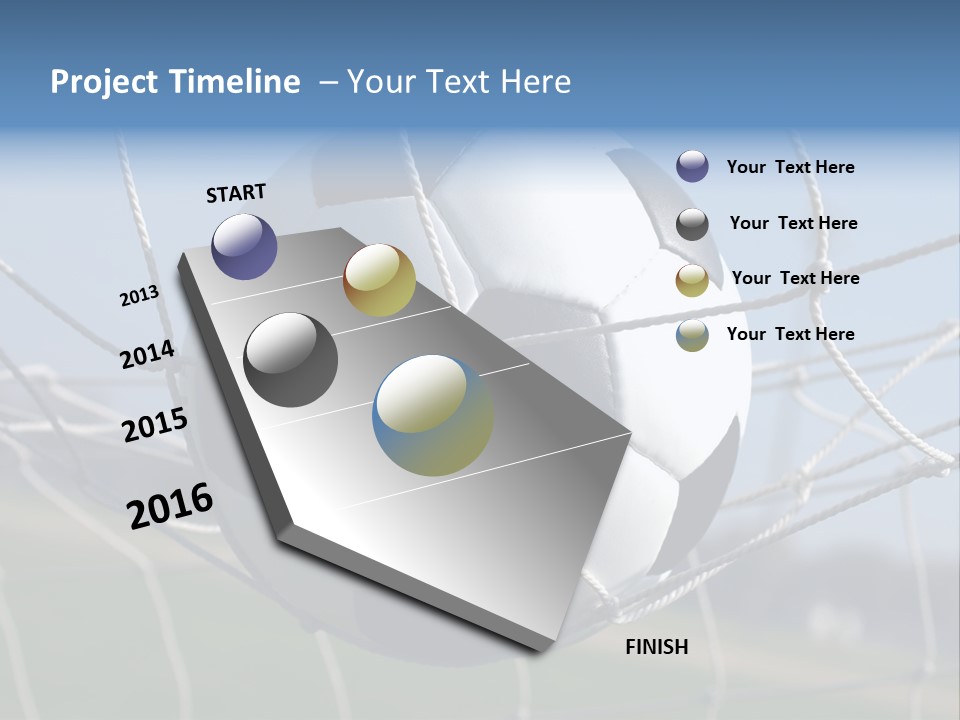 Project Timeline – Your Text Here

START

2013

2014

2015

2016

FINISH

Your Text Here

Your Text Here

Your Text Here

Your Text Here